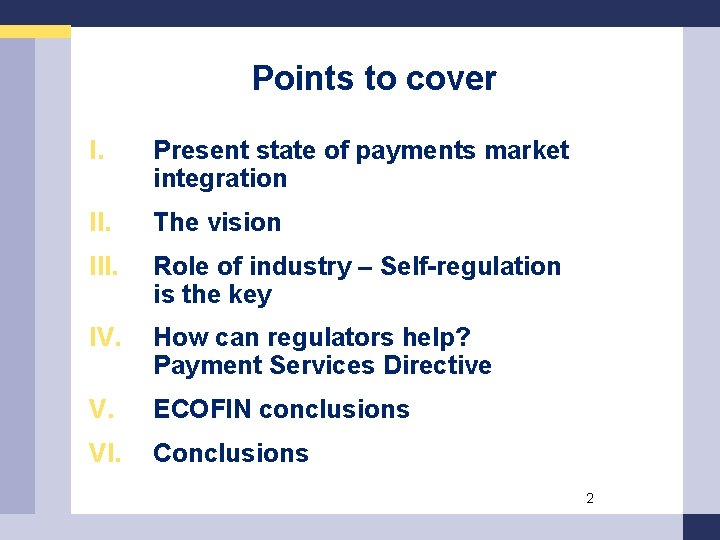 Points to cover

I. Present state of payments market integration

II. The vision

III. Role of industry – Self-regulation is the key

IV. How can regulators help? Payment Services Directive

V. ECOFIN conclusions

VI. Conclusions

2